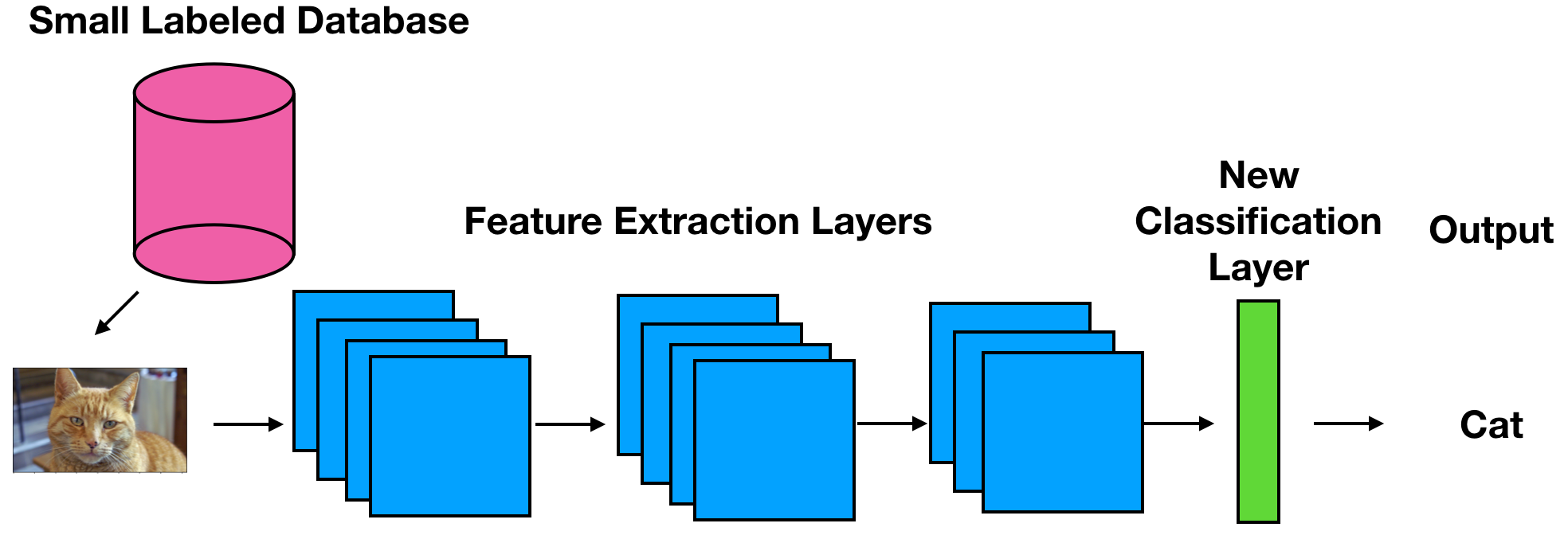 Small Labeled Database

Feature Extraction Layers

New Classification Layer

Output

Cat